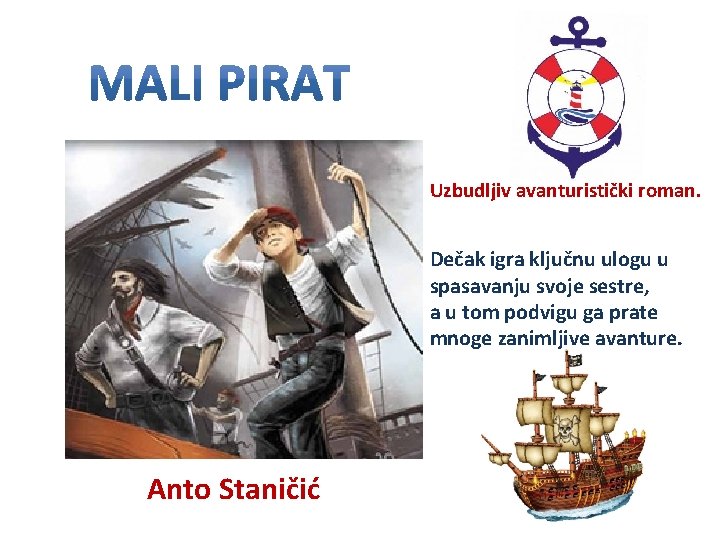 MALI PIRAT

Uzbudljiv avanturistički roman.

Dečak igra ključnu ulogu u spasavanju svoje sestre, a u tom podvigu ga prate mnoge zanimljive avanture.

Anto Staničić